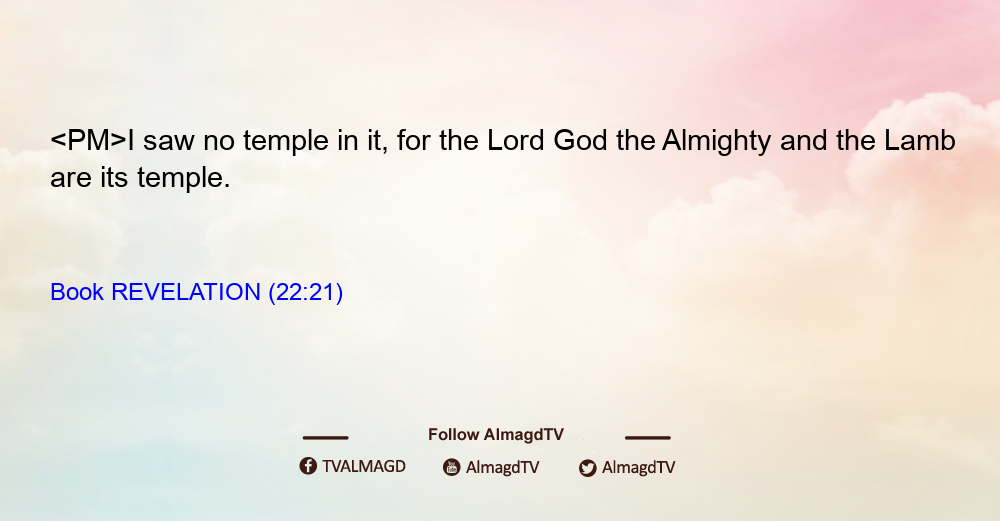 <PM>I saw no temple in it, for the Lord God the Almighty and the Lamb are its temple.

Book REVELATION (22:21)

Follow AlmagdTV

TVALMAGD AlmagdTV AlmagdTV